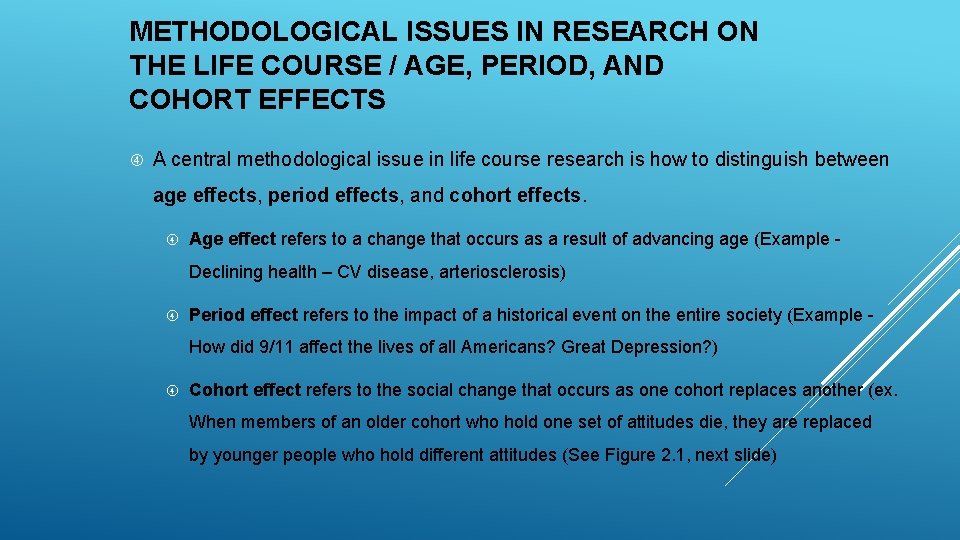 METHODOLOGICAL ISSUES IN RESEARCH ON THE LIFE COURSE / AGE, PERIOD, AND COHORT EFFECTS

A central methodological issue in life course research is how to distinguish between age effects, period effects, and cohort effects.

Age effect refers to a change that occurs as a result of advancing age (Example - Declining health – CV disease, arteriosclerosis)

Period effect refers to the impact of a historical event on the entire society (Example - How did 9/11 affect the lives of all Americans? Great Depression?)

Cohort effect refers to the social change that occurs as one cohort replaces another (ex. When members of an older cohort who hold one set of attitudes die, they are replaced by younger people who hold different attitudes (See Figure 2.1, next slide)